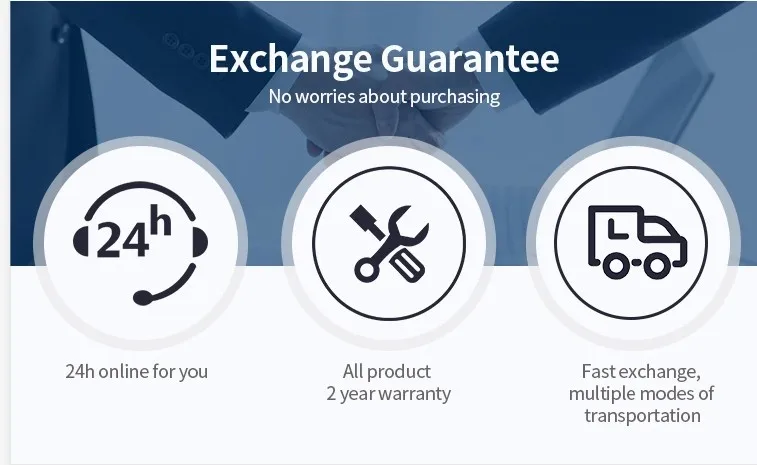 Exchange Guarantee
No worries about purchasing

24h

24h online for you

All product
2 year warranty

Fast exchange,
multiple modes of
transportation